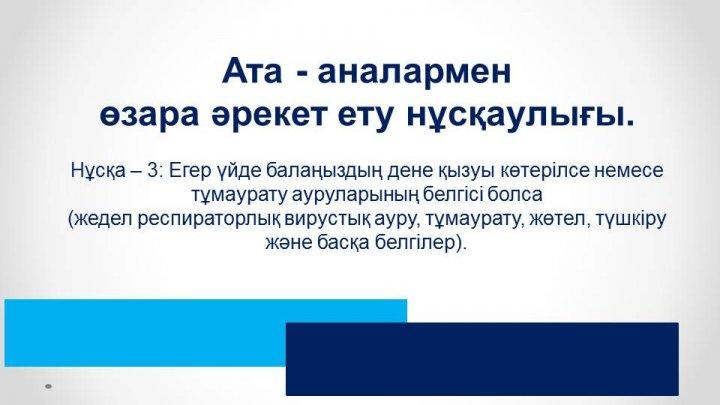 Ата - аналармен өзара әрекет ету нұсқаулығы.

Нұсқа – 3: Егер үйде балаңыздың дене қызуы көтерілсе немесе тұмаурату ауруларының белгісі болса (жедел респираторлық вирустық ауру, тұмаурату, жөтел, түшкіру және басқа белгілер).